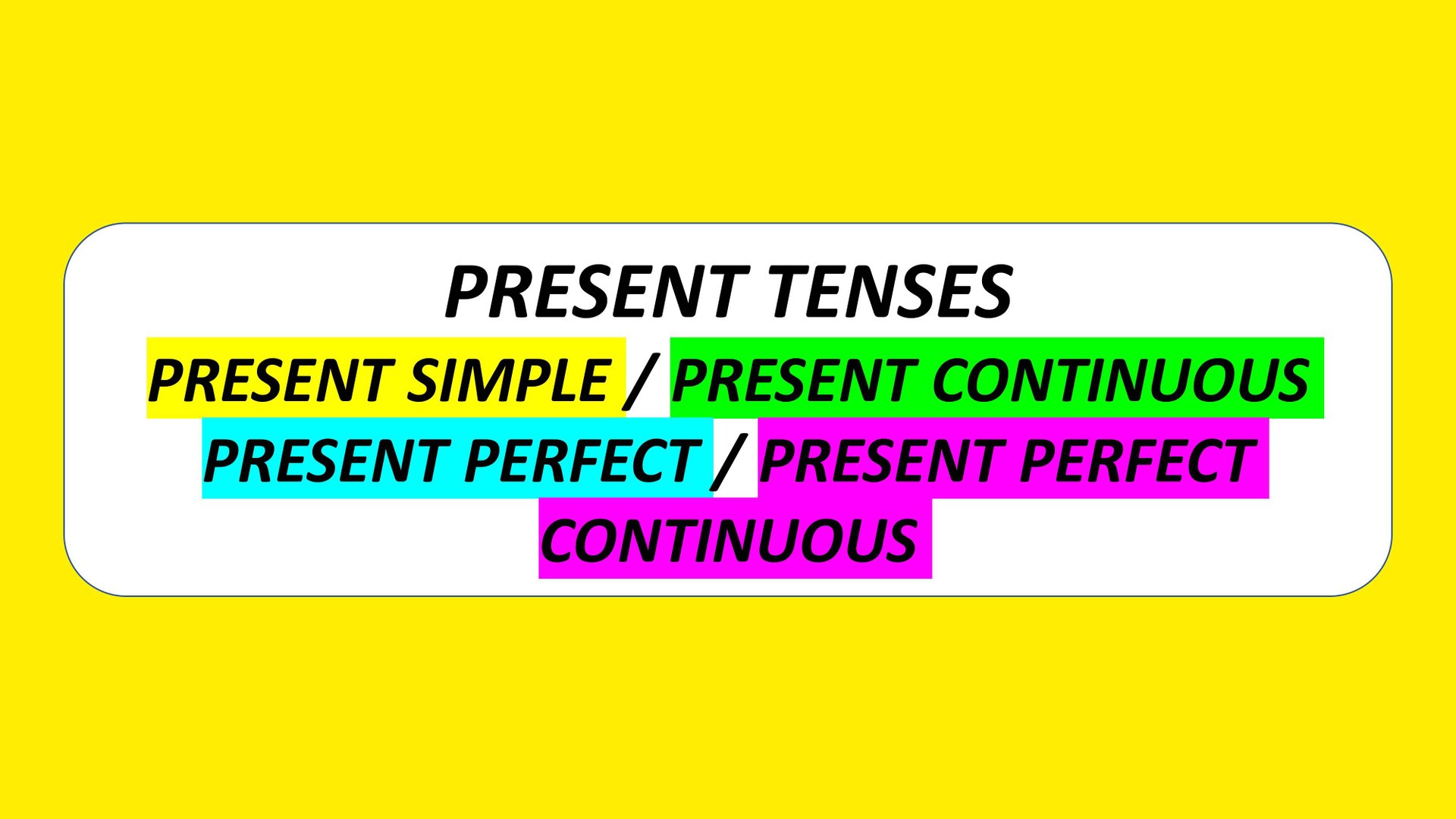 PRESENT TENSES
PRESENT SIMPLE / PRESENT CONTINUOUS
PRESENT PERFECT / PRESENT PERFECT CONTINUOUS